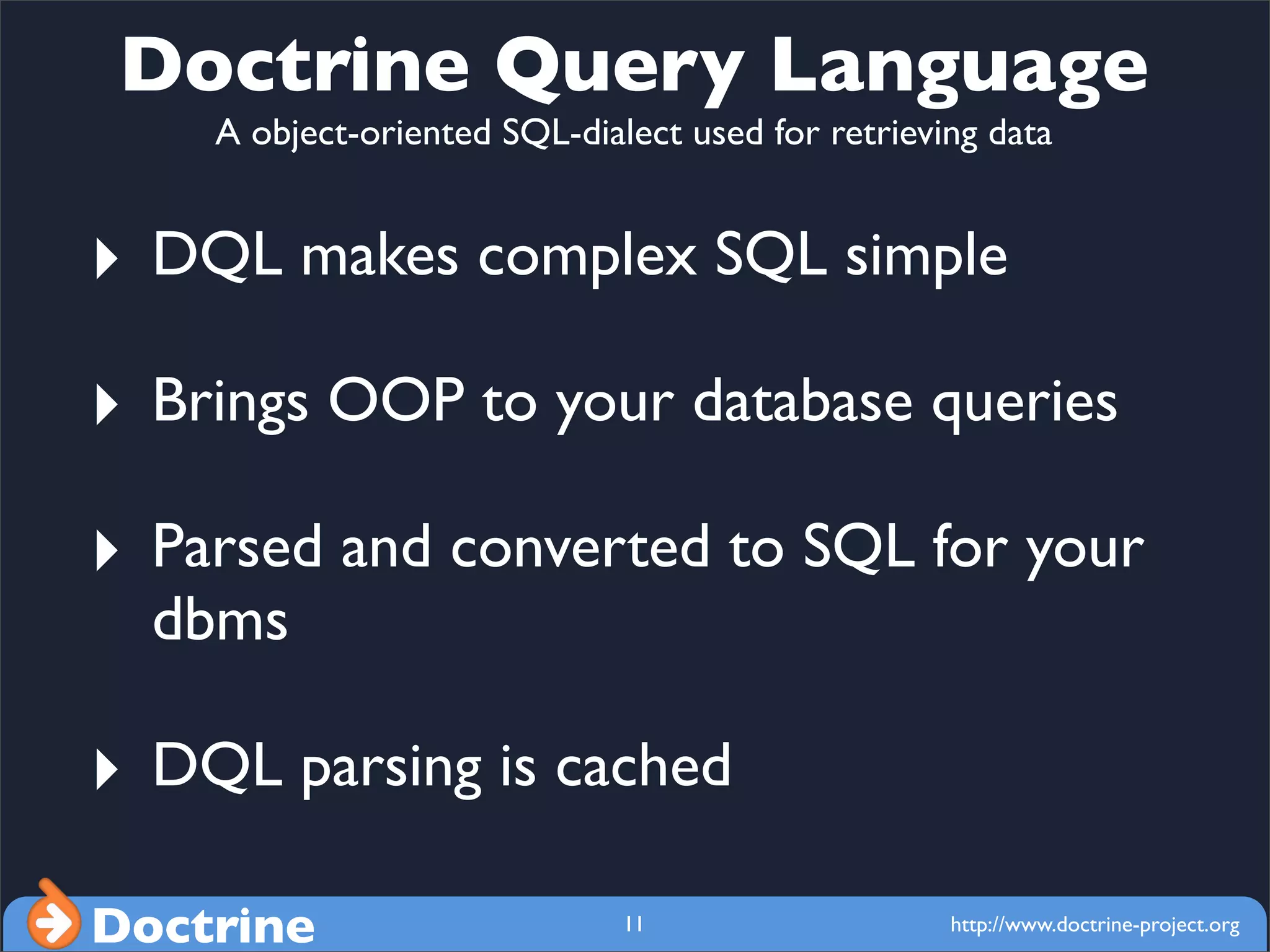 Doctrine Query Language
A object-oriented SQL-dialect used for retrieving data

DQL makes complex SQL simple

Brings OOP to your database queries

Parsed and converted to SQL for your dbms

DQL parsing is cached

Doctrine
11
http://www.doctrine-project.org